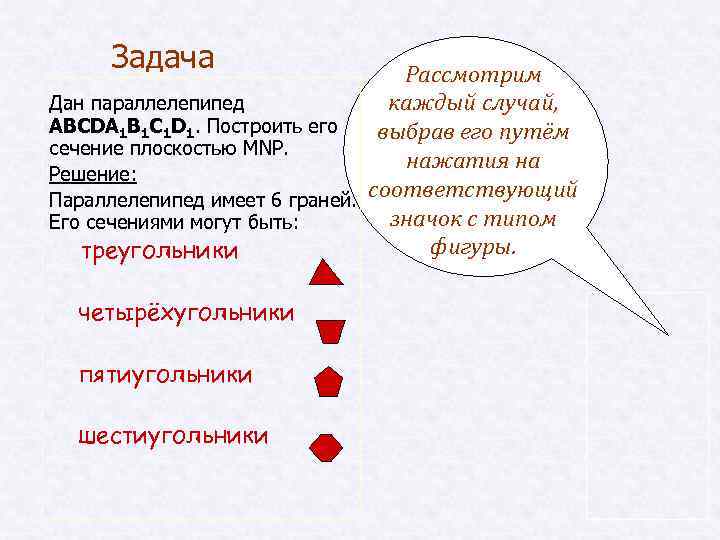 Задача

Дан параллелепипед $ABCDA_1B_1C_1D_1$. Построить его сечение плоскостью MNP.

Решение:

Параллелепипед имеет 6 граней. Его сечениями могут быть:

треугольники

четырёхугольники

пятиугольники

шестиугольники

Рассмотрим каждый случай, выбрав его путём нажатия на соответствующий значок с типом фигуры.